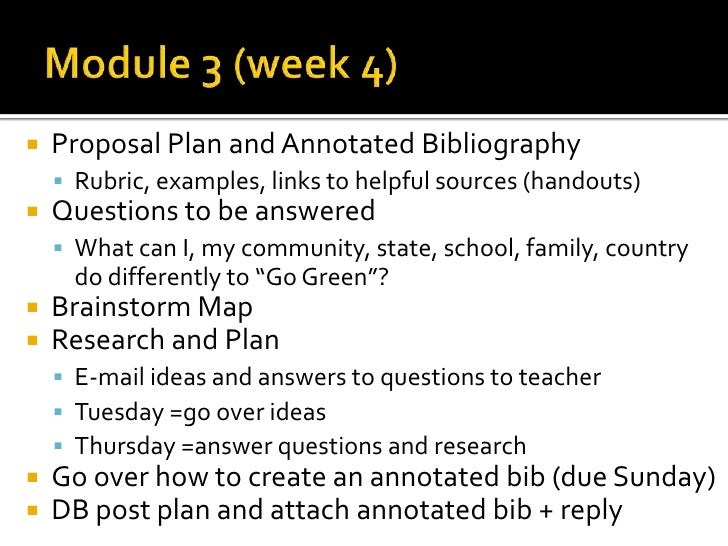 Module 3 (week 4)

Proposal Plan and Annotated Bibliography

Rubric, examples, links to helpful sources (handouts)

Questions to be answered

What can I, my community, state, school, family, country do differently to “Go Green”?

Brainstorm Map

Research and Plan

E-mail ideas and answers to questions to teacher

Tuesday =go over ideas

Thursday =answer questions and research

Go over how to create an annotated bib (due Sunday)

DB post plan and attach annotated bib + reply